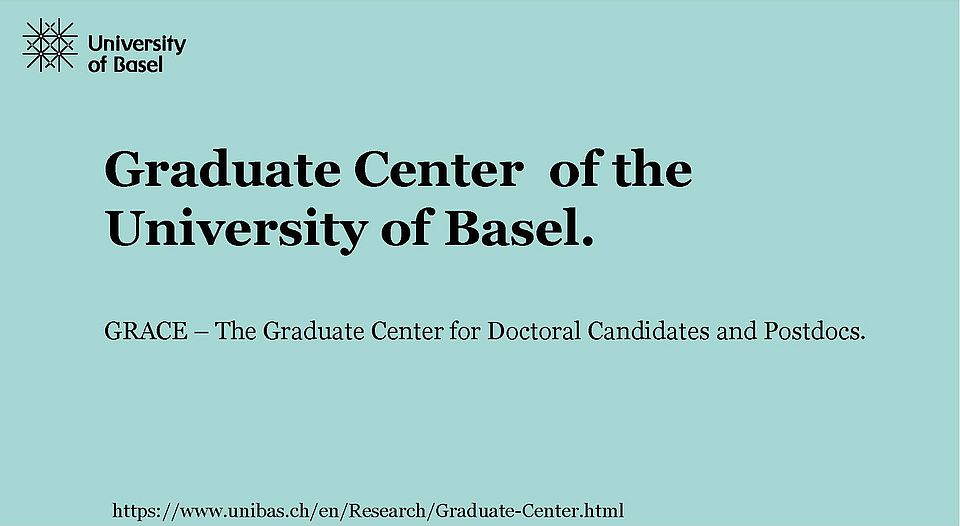 University of Basel

Graduate Center of the University of Basel.

GRACE – The Graduate Center for Doctoral Candidates and Postdocs.

https://www.unibas.ch/en/Research/Graduate-Center.html